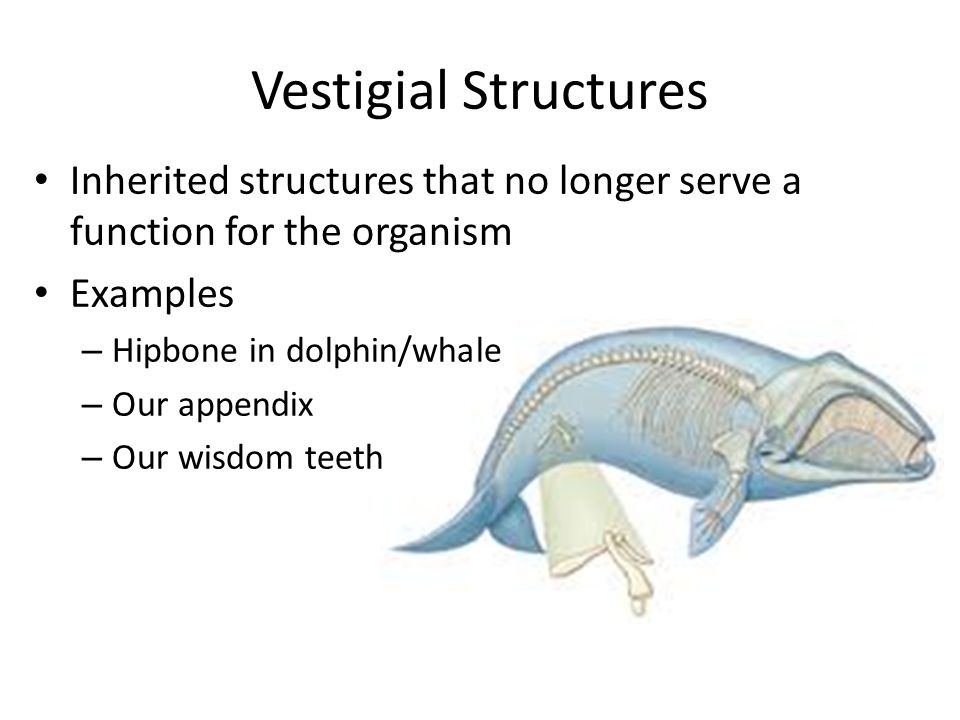 Vestigial Structures

• Inherited structures that no longer serve a function for the organism
• Examples
– Hipbone in dolphin/whale
– Our appendix
– Our wisdom teeth